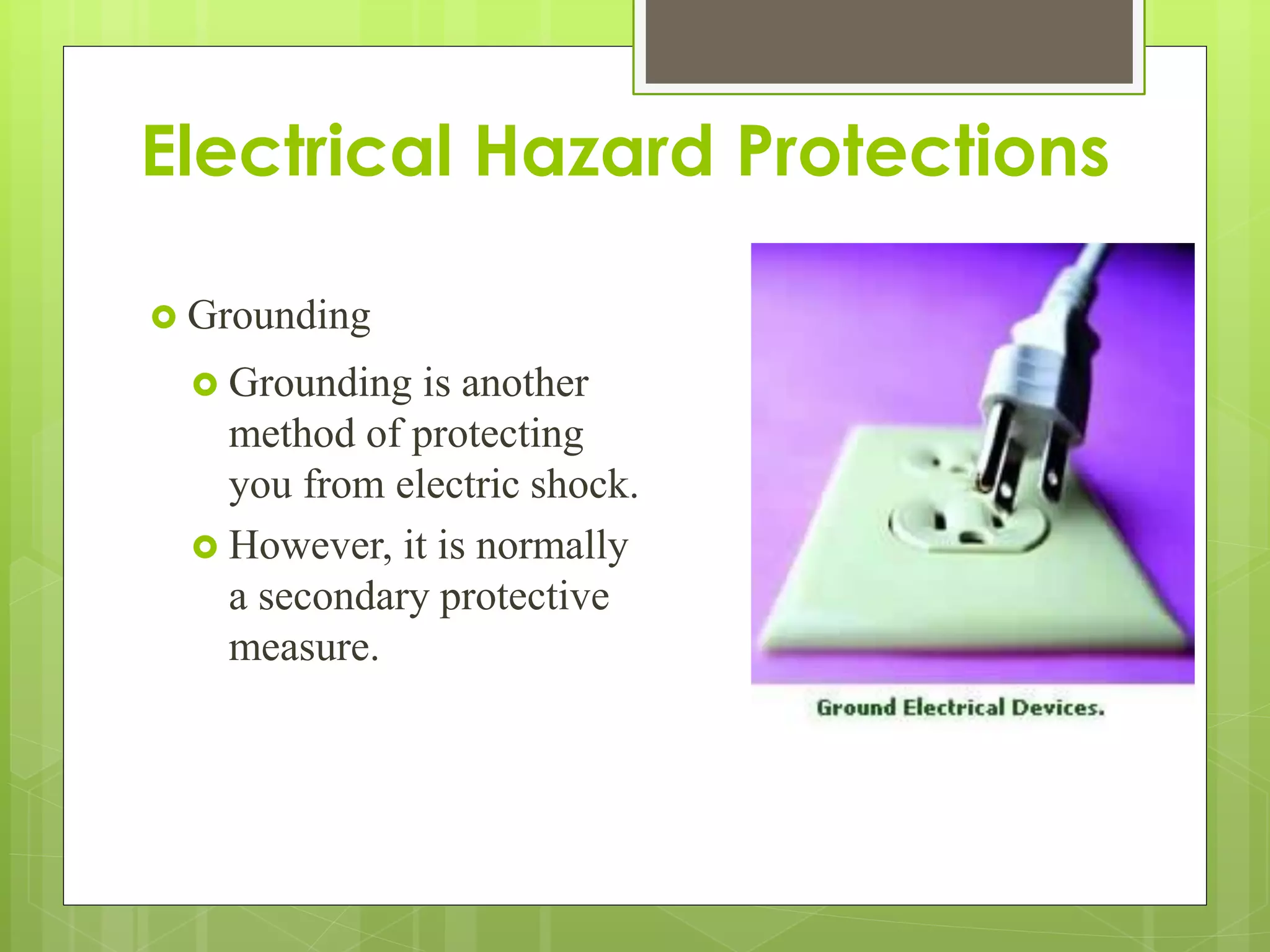 Electrical Hazard Protections

Grounding

Grounding is another method of protecting you from electric shock.

However, it is normally a secondary protective measure.

Ground Electrical Devices.